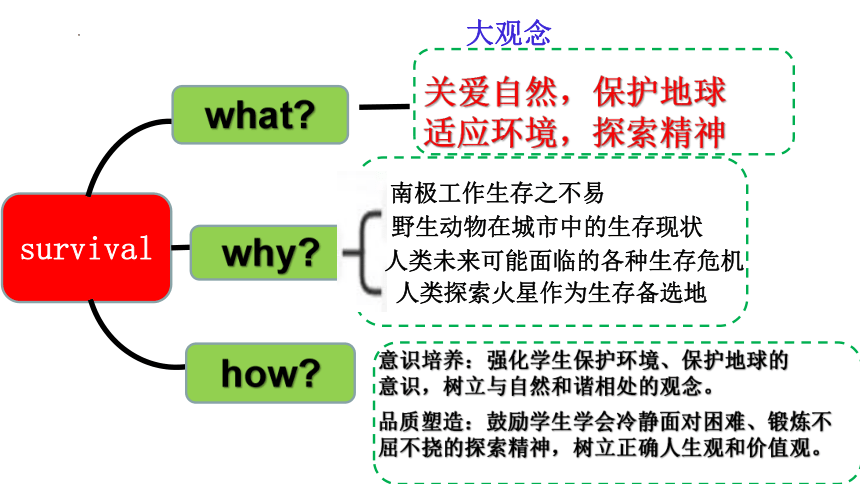 大观念

survival

what?

关爱自然，保护地球
适应环境，探索精神

why?

南极工作生存之不易
野生动物在城市中的生存现状
人类未来可能面临的各种生存危机
人类探索火星作为生存备选地

how?

意识培养：强化学生保护环境、保护地球的意识，树立与自然和谐相处的观念。

品质塑造：鼓励学生学会冷静面对困难、锻炼不屈不挠的探索精神，树立正确人生观和价值观。